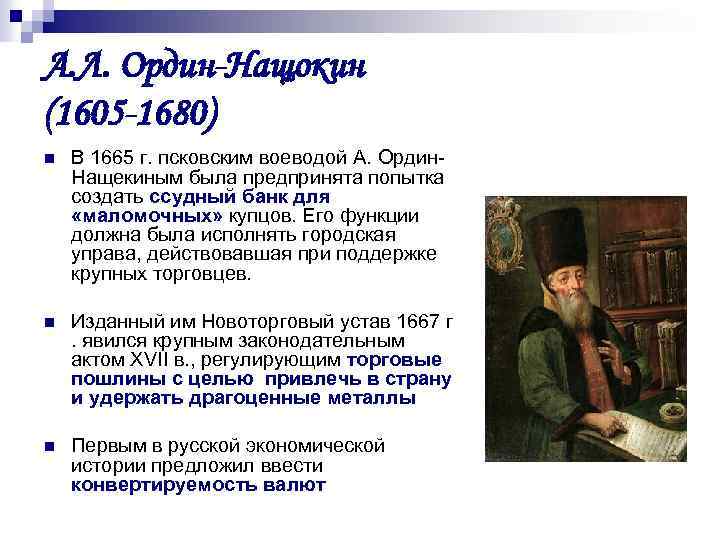 А.Л. Ордин-Нащокин (1605-1680)

В 1665 г. псковским воеводой А. Ордин-Нащекиным была предпринята попытка создать ссудный банк для «маломочных» купцов. Его функции должна была исполнять городская управа, действовавшая при поддержке крупных торговцев.

Изданный им Новоторговый устав 1667 г . явился крупным законодательным актом XVII в., регулирующим торговые пошлины с целью привлечь в страну и удержать драгоценные металлы

Первым в русской экономической истории предложил ввести конвертируемость валют